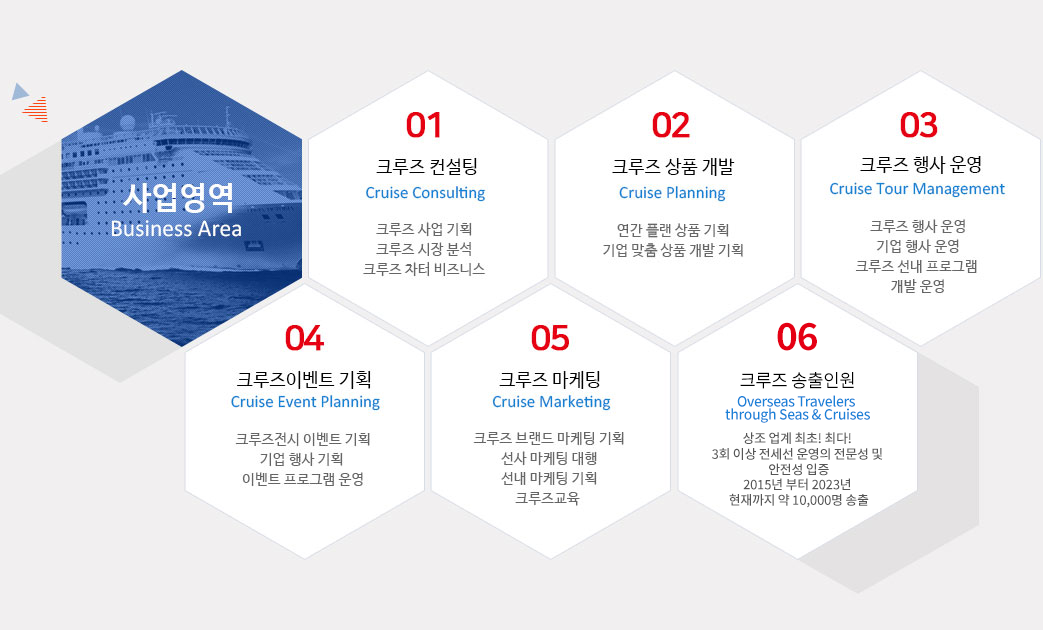 사업영역
Business Area

01
크루즈 컨설팅
Cruise Consulting
크루즈 사업 기획
크루즈 시장 분석
크루즈 차터 비즈니스

02
크루즈 상품 개발
Cruise Planning
연간 플랜 상품 기획
기업 맞춤 상품 개발 기획

03
크루즈 행사 운영
Cruise Tour Management
크루즈 행사 운영
기업 행사 운영
크루즈 선내 프로그램
개발 운영

04
크루즈이벤트 기획
Cruise Event Planning
크루즈전시 이벤트 기획
기업 행사 기획
이벤트 프로그램 운영

05
크루즈 마케팅
Cruise Marketing
크루즈 브랜드 마케팅 기획
선사 마케팅 대행
선내 마케팅 기획
크루즈교육

06
크루즈 송출인원
Overseas Travelers through Seas & Cruises
상조 업계 최초! 최다!
3회 이상 전세선 운영의 전문성 및 안전성 입증
2015년 부터 2023년
현재까지 약 10,000명 송출